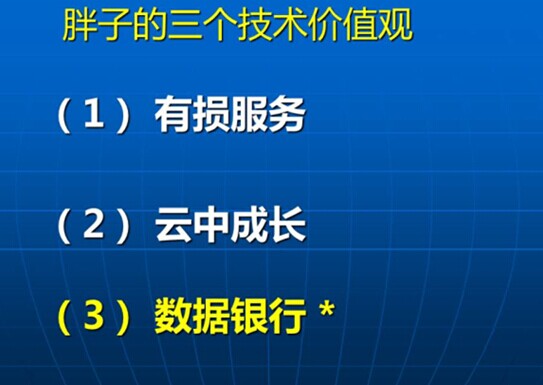 胖子的三个技术价值观

（1）有损服务

（2）云中成长

（3）数据银行 *